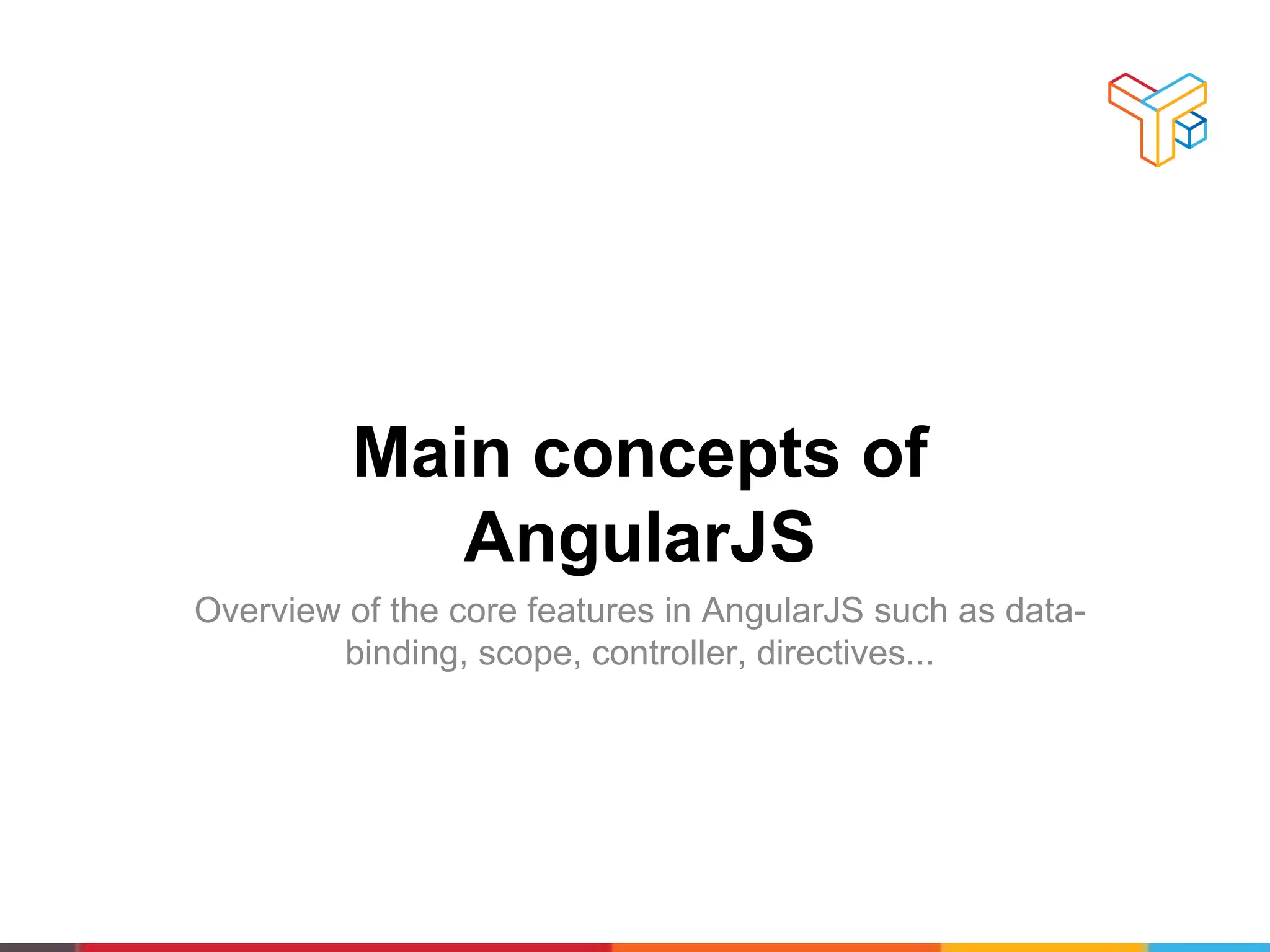 Main concepts of AngularJS

Overview of the core features in AngularJS such as data-binding, scope, controller, directives...